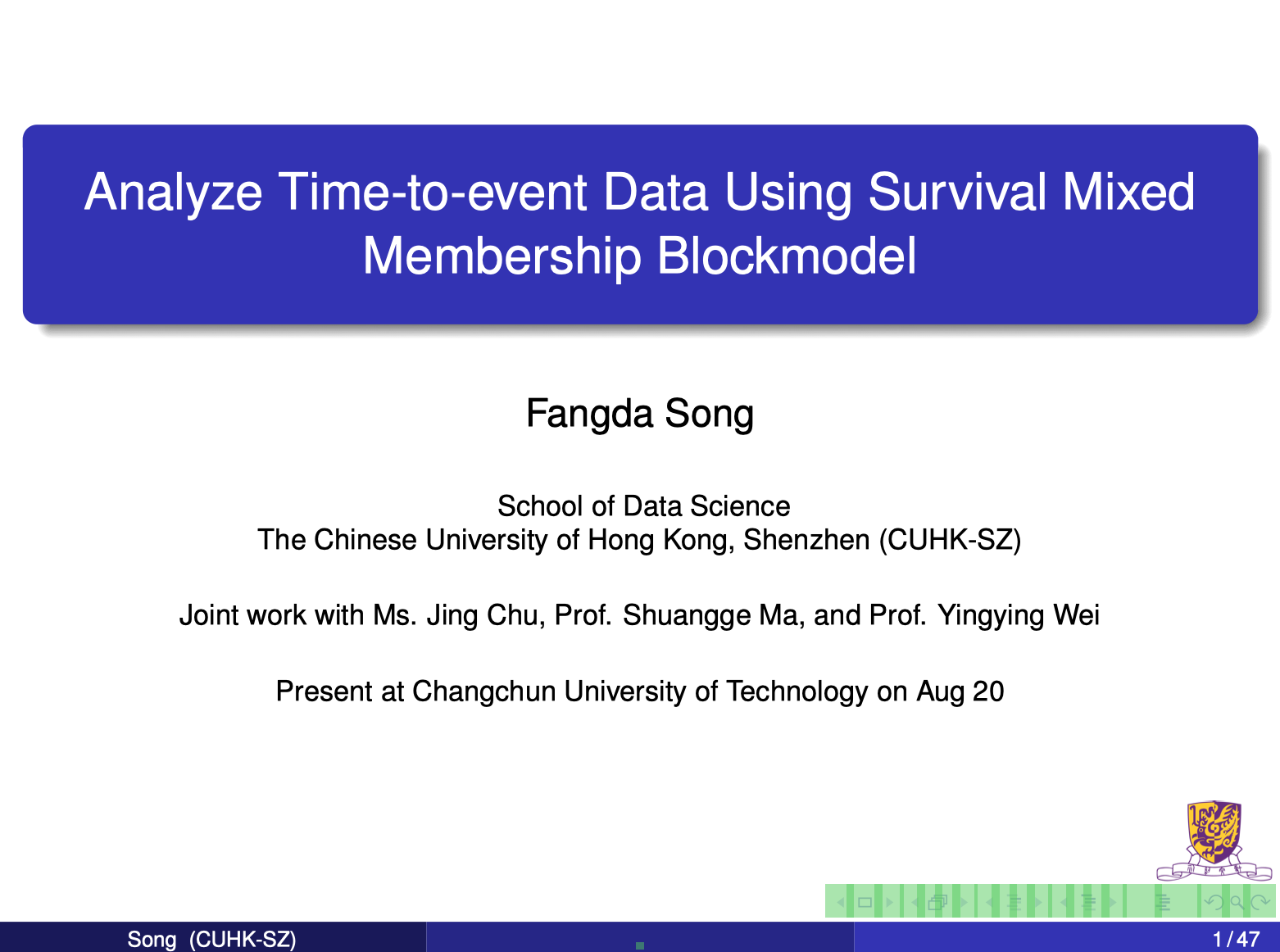 Analyze Time-to-event Data Using Survival Mixed Membership Blockmodel

Fangda Song

School of Data Science
The Chinese University of Hong Kong, Shenzhen (CUHK-SZ)

Joint work with Ms. Jing Chu, Prof. Shuangge Ma, and Prof. Yingying Wei

Present at Changchun University of Technology on Aug 20

Song (CUHK-SZ)

1 / 47